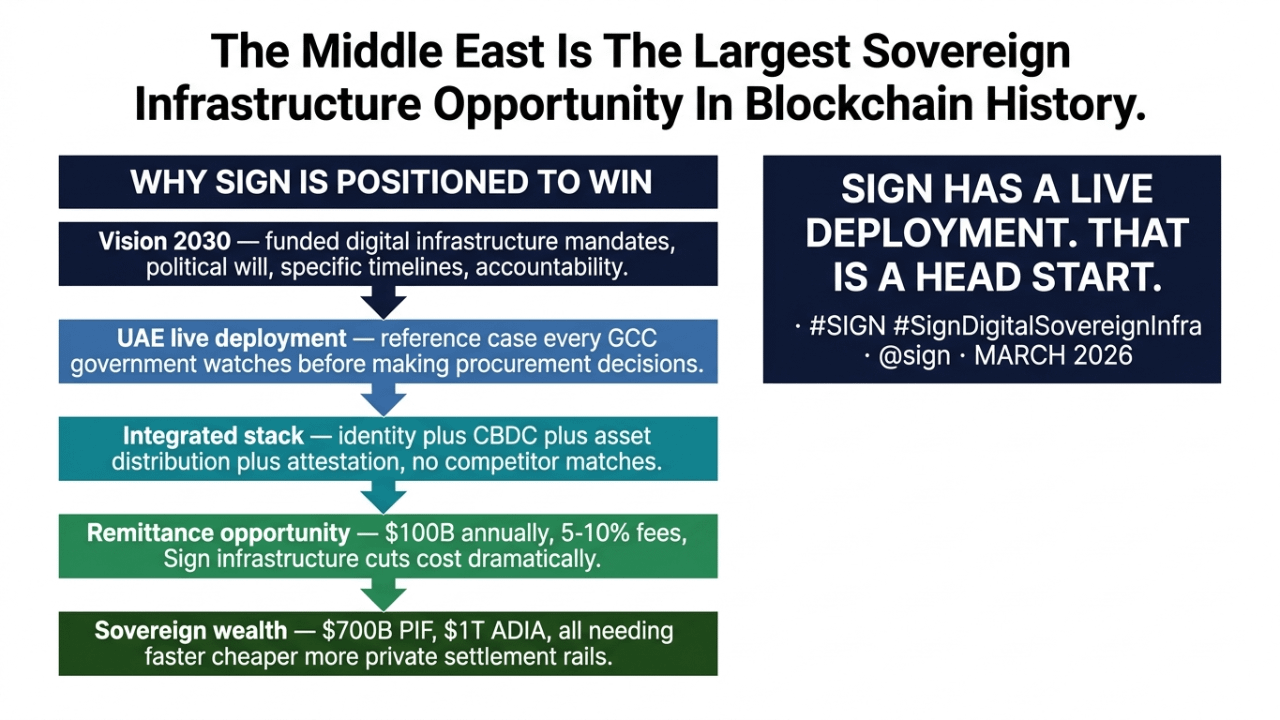 The Middle East Is The Largest Sovereign Infrastructure Opportunity In Blockchain History.

WHY SIGN IS POSITIONED TO WIN

Vision 2030 — funded digital infrastructure mandates, political will, specific timelines, accountability.

UAE live deployment — reference case every GCC government watches before making procurement decisions.

Integrated stack — identity plus CBDC plus asset distribution plus attestation, no competitor matches.

Remittance opportunity — \$100B annually, 5-10% fees, Sign infrastructure cuts cost dramatically.

Sovereign wealth — \$700B PIF, \$1T ADIA, all needing faster cheaper more private settlement rails.

SIGN HAS A LIVE DEPLOYMENT. THAT IS A HEAD START.

· #SIGN #SignDigitalSovereignInfra
· @sign · MARCH 2026